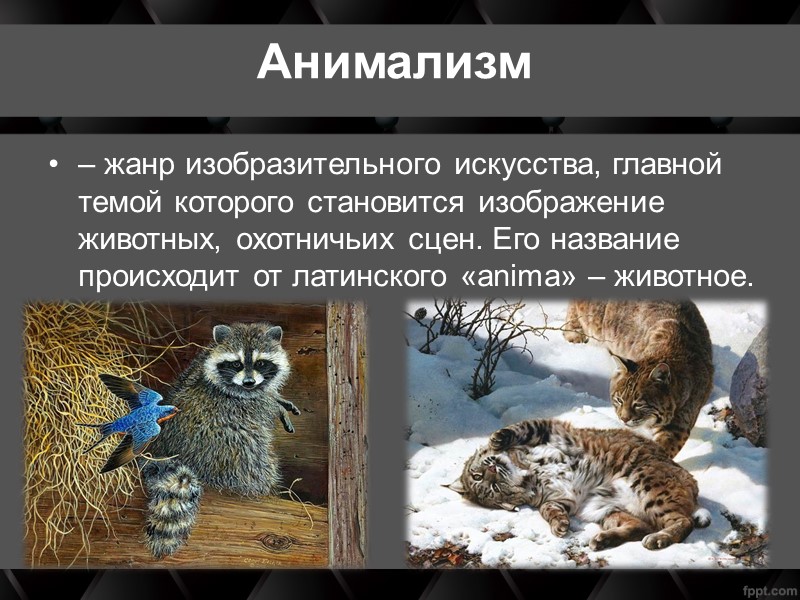 Анимализм

• – жанр изобразительного искусства, главной темой которого становится изображение животных, охотничьих сцен. Его название происходит от латинского «anima» – животное.

fppt.com